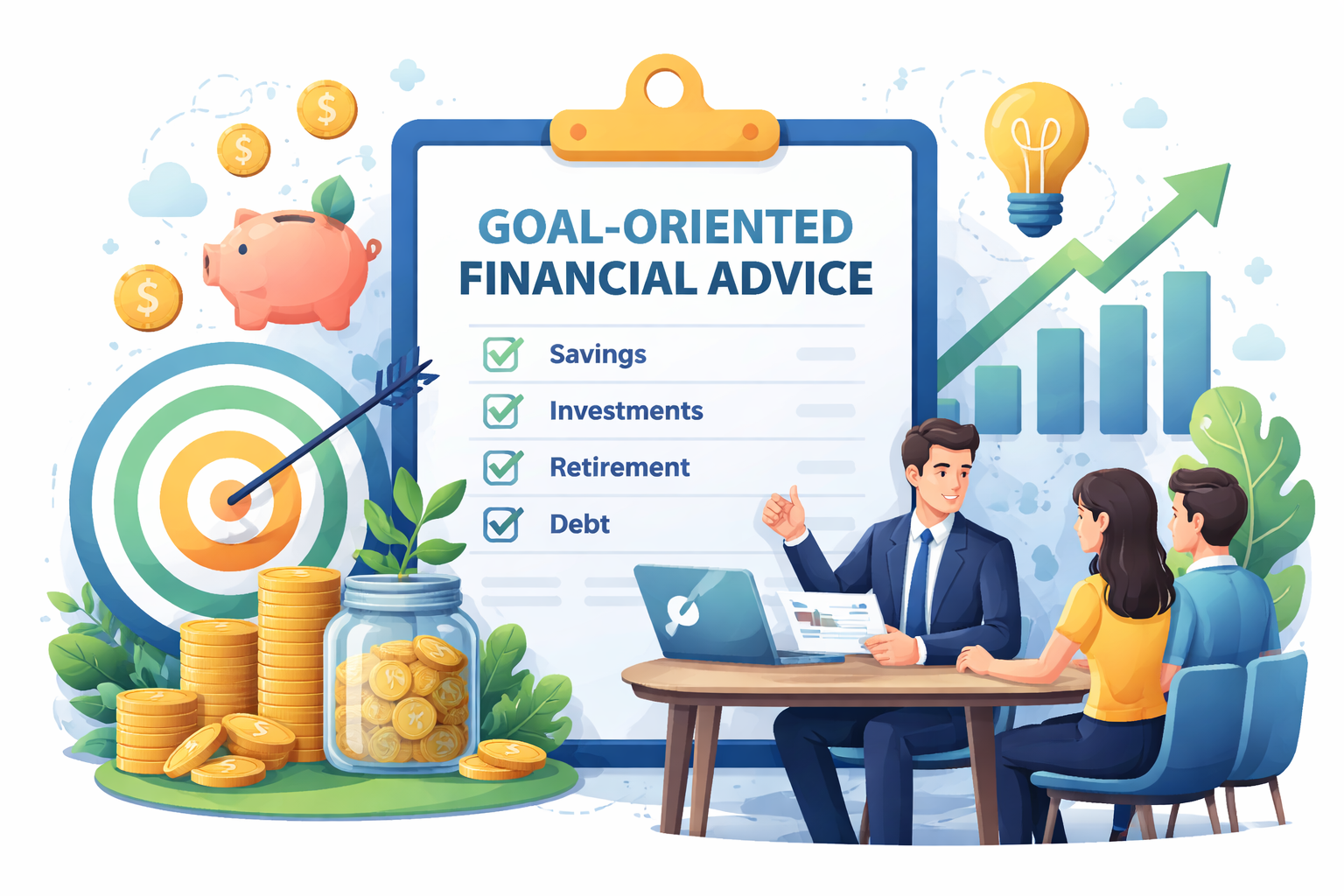 GOAL-ORIENTED FINANCIAL ADVICE

Savings

Investments

Retirement

Debt